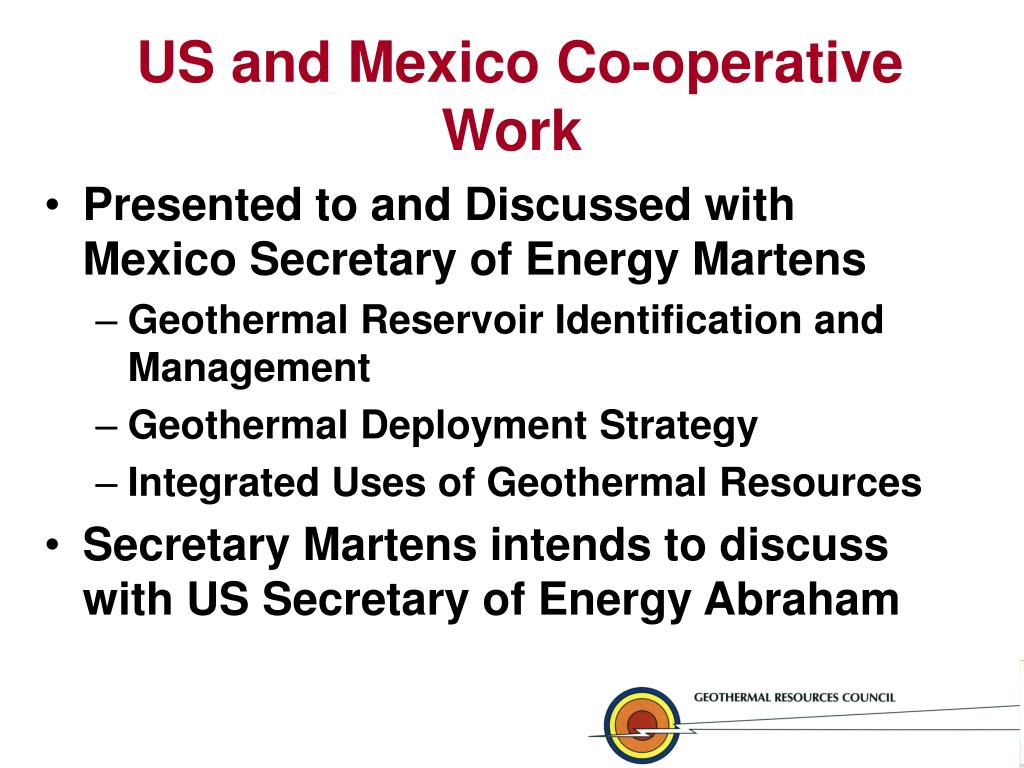 US and Mexico Co-operative Work

• Presented to and Discussed with Mexico Secretary of Energy Martens
– Geothermal Reservoir Identification and Management
– Geothermal Deployment Strategy
– Integrated Uses of Geothermal Resources
• Secretary Martens intends to discuss with US Secretary of Energy Abraham

GEOTHERMAL RESOURCES COUNCIL